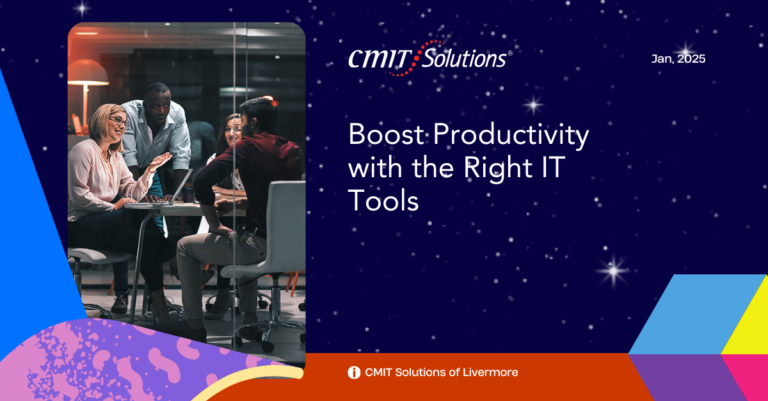 CMIT Solutions®

Jan, 2025

Boost Productivity with the Right IT Tools

CMIT Solutions of Livermore